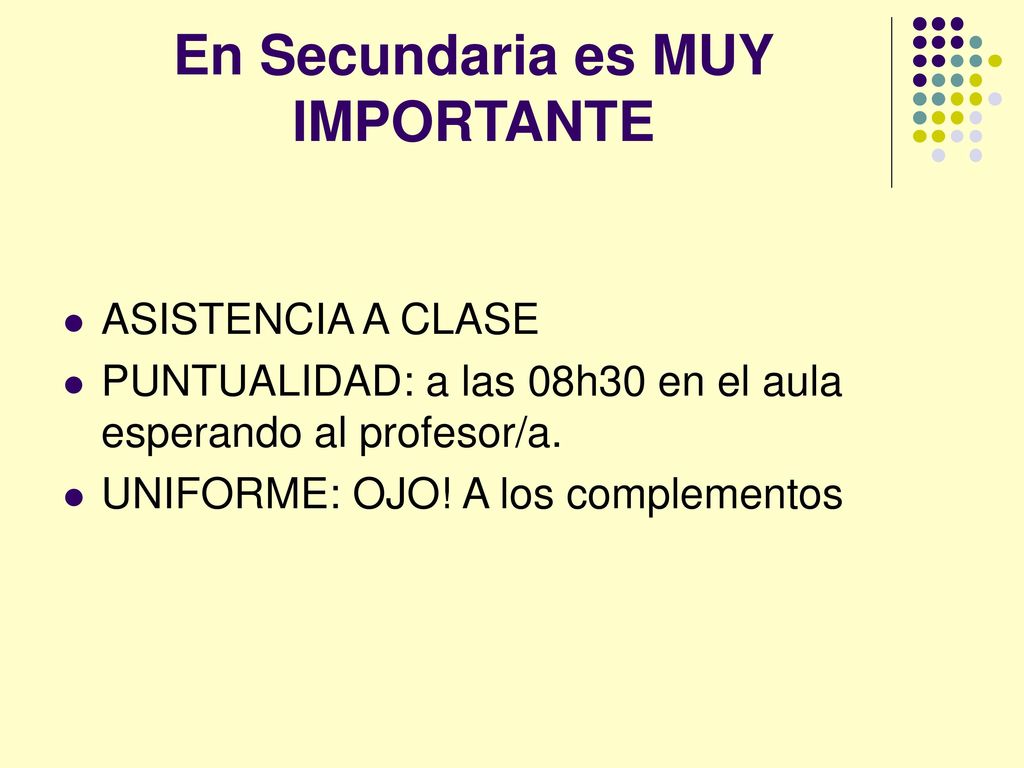 En Secundaria es MUY IMPORTANTE

- ASISTENCIA A CLASE
- PUNTUALIDAD: a las 08h30 en el aula esperando al profesor/a.
- UNIFORME: OJO! A los complementos